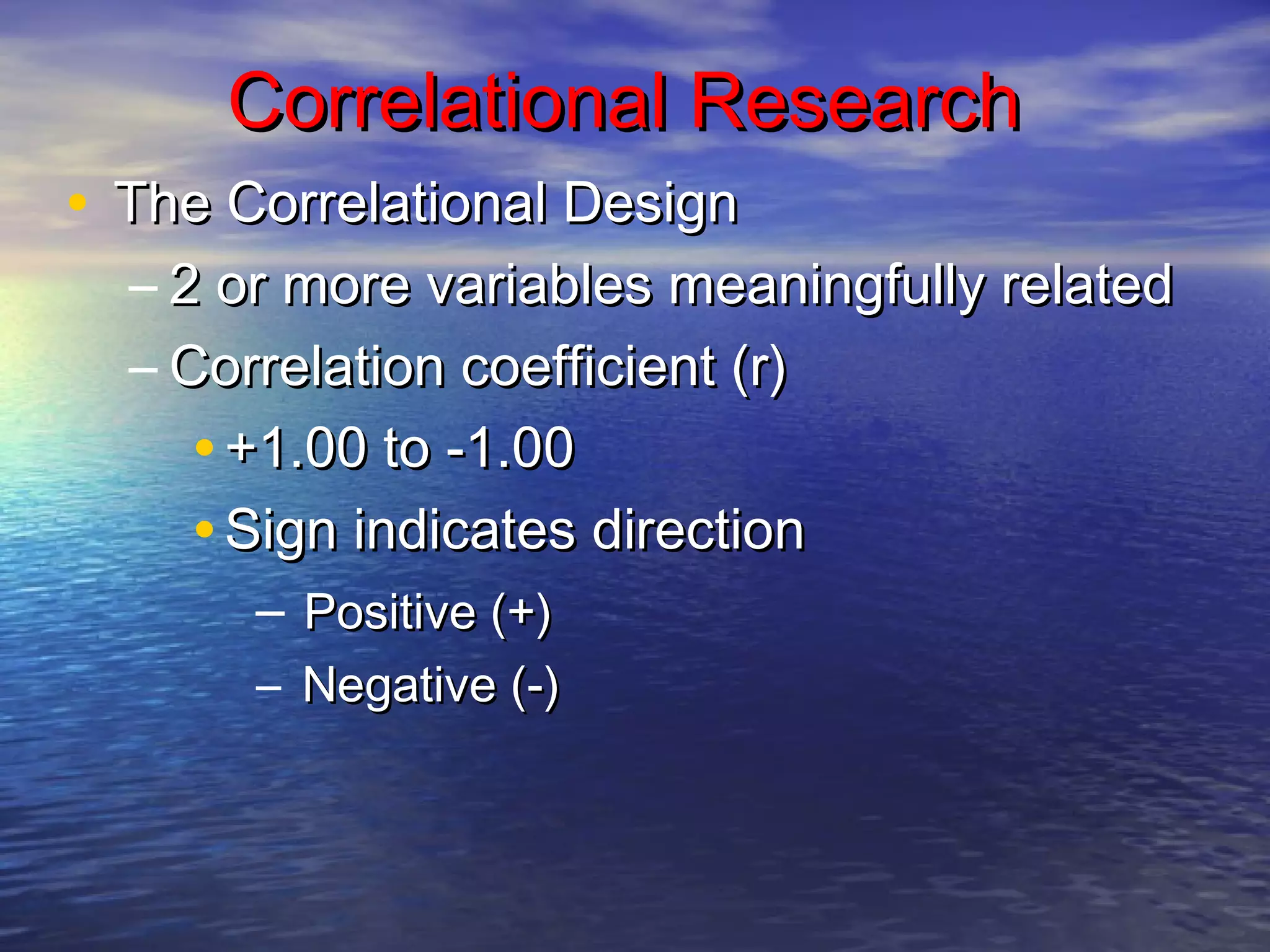 Correlational Research

• The Correlational Design
– 2 or more variables meaningfully related
– Correlation coefficient (r)
• +1.00 to -1.00
• Sign indicates direction
– Positive (+)
– Negative (-)